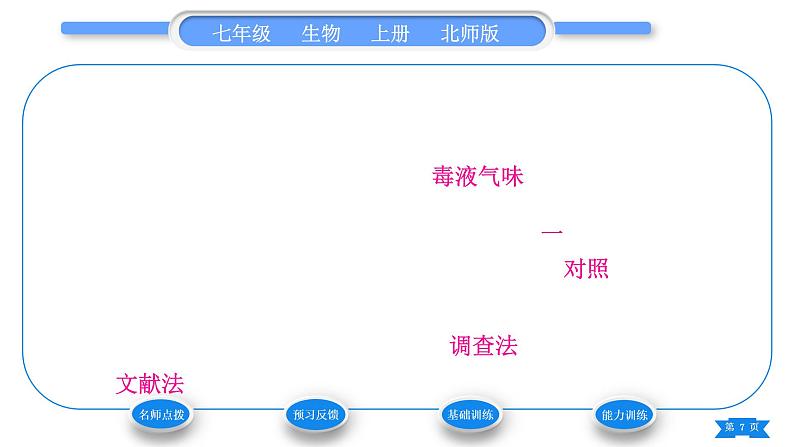 七年级　生物　上册　北师版

毒液气味

一

对照

调查法

文献法

名师点拨

预习反馈

基础训练

能力训练

第 7 页